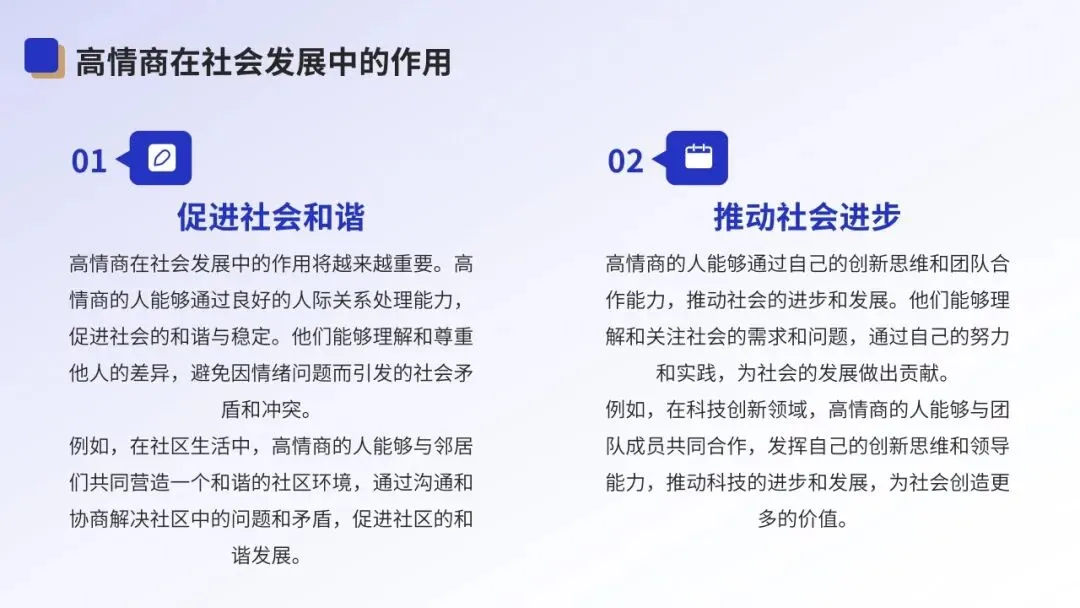 高情商在社会发展中的作用

01

促进社会和谐

高情商在社会发展中的作用将越来越重要。高情商的人能够通过良好的人际关系处理能力，促进社会的和谐与稳定。他们能够理解和尊重他人的差异，避免因情绪问题而引发的社会矛盾和冲突。
例如，在社区生活中，高情商的人能够与邻居们共同营造一个和谐的社区环境，通过沟通和协商解决社区中的问题和矛盾，促进社区的和谐发展。

02

推动社会进步

高情商的人能够通过自己的创新思维和团队合作能力，推动社会的进步和发展。他们能够理解和关注社会的需求和问题，通过自己的努力和实践，为社会的发展做出贡献。
例如，在科技创新领域，高情商的人能够与团队成员共同合作，发挥自己的创新思维和领导能力，推动科技的进步和发展，为社会创造更多的价值。